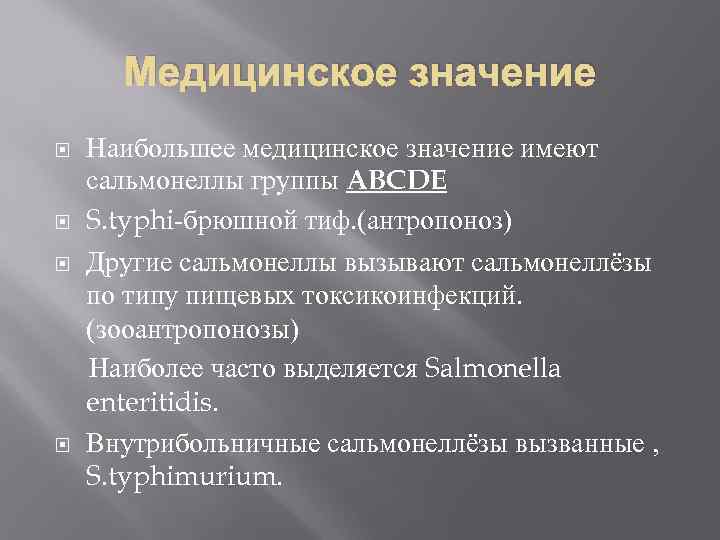 Медицинское значение

Наибольшее медицинское значение имеют сальмонеллы группы ABCDE

S.typhi-брюшной тиф.(антропоноз)

Другие сальмонеллы вызывают сальмонеллёзы по типу пищевых токсикоинфекций. (зооантропонозы)

Наиболее часто выделяется Salmonella enteritidis.

Внутрибольничные сальмонеллёзы вызванные , S.typhimurium.